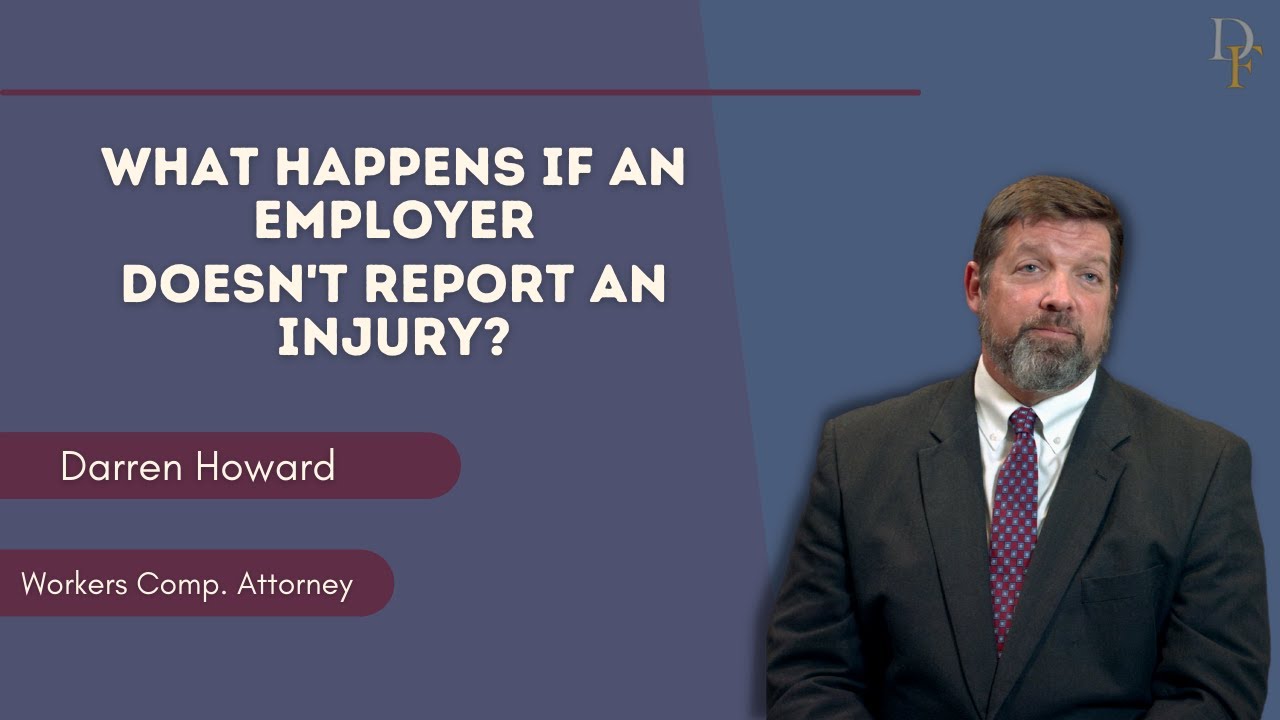 DF

WHAT HAPPENS IF AN EMPLOYER DOESN'T REPORT AN INJURY?

Darren Howard

Workers Comp. Attorney